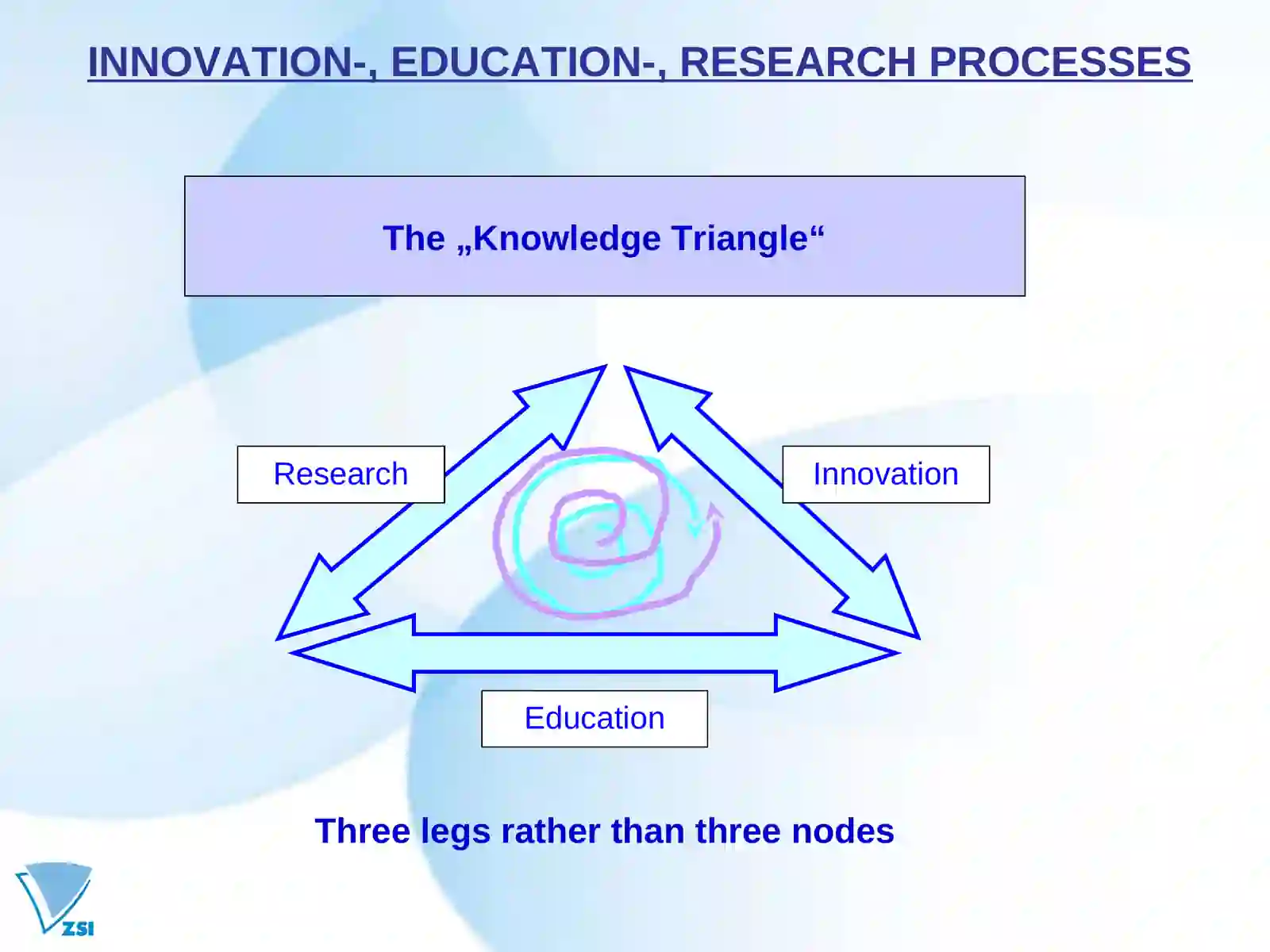 INNOVATION-, EDUCATION-, RESEARCH PROCESSES

The „Knowledge Triangle“

Research

Innovation

Education

Three legs rather than three nodes

ZSI